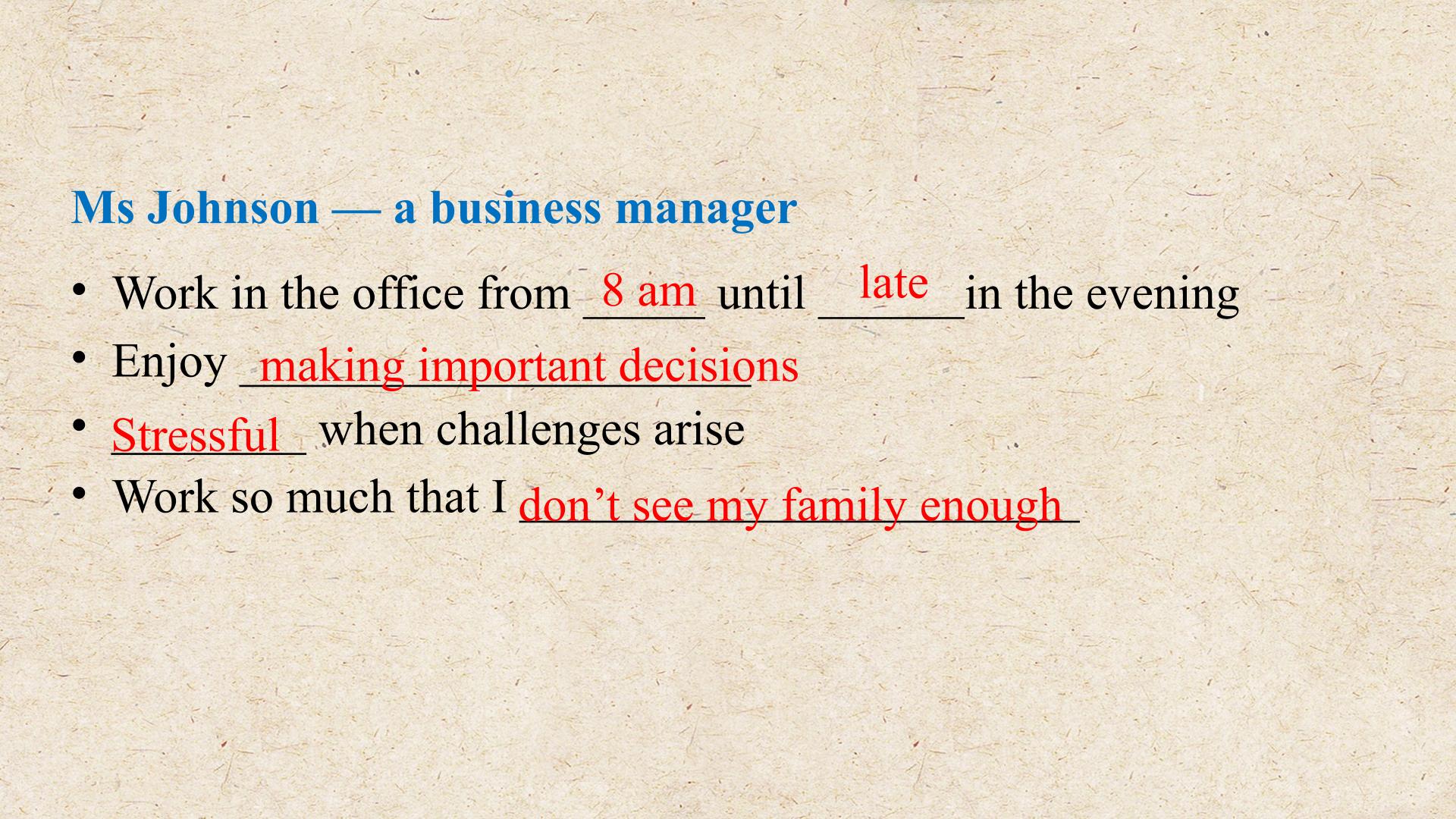 Ms Johnson — a business manager

• Work in the office from 8 am until late in the evening
• Enjoy making important decisions
• Stressful when challenges arise
• Work so much that I don't see my family enough